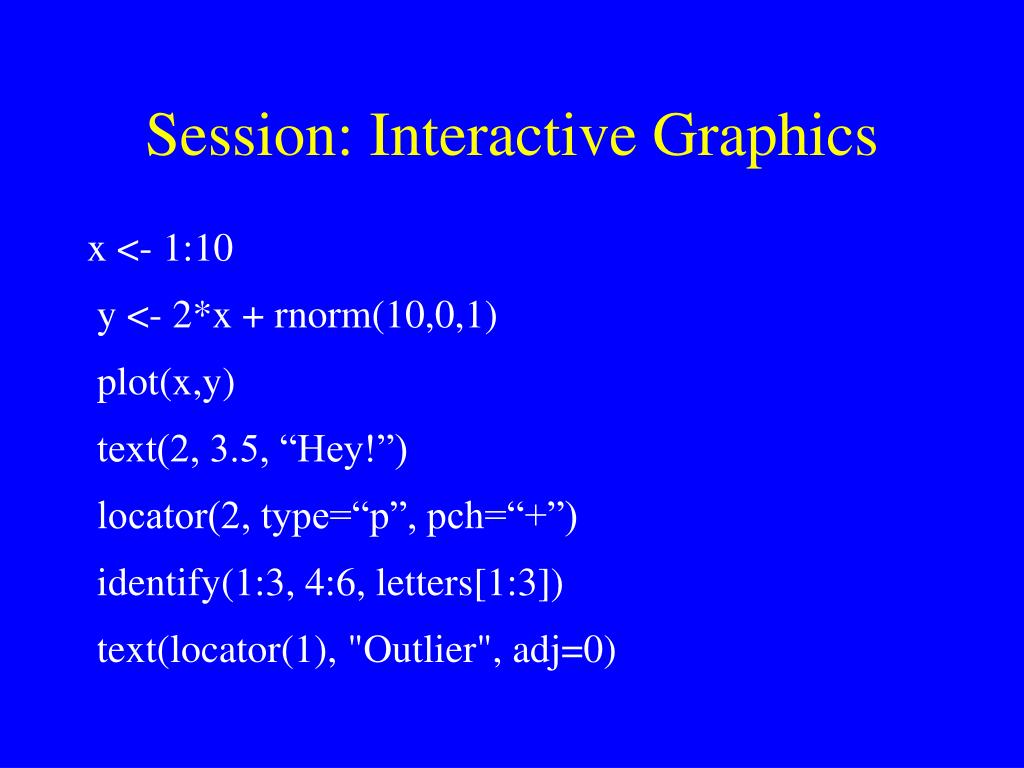 Session: Interactive Graphics

x <- 1:10
y <- 2*x + rnorm(10,0,1)
plot(x,y)
text(2, 3.5, “Hey!”)
locator(2, type=“p”, pch=“+”)
identify(1:3, 4:6, letters[1:3])
text(locator(1), "Outlier", adj=0)